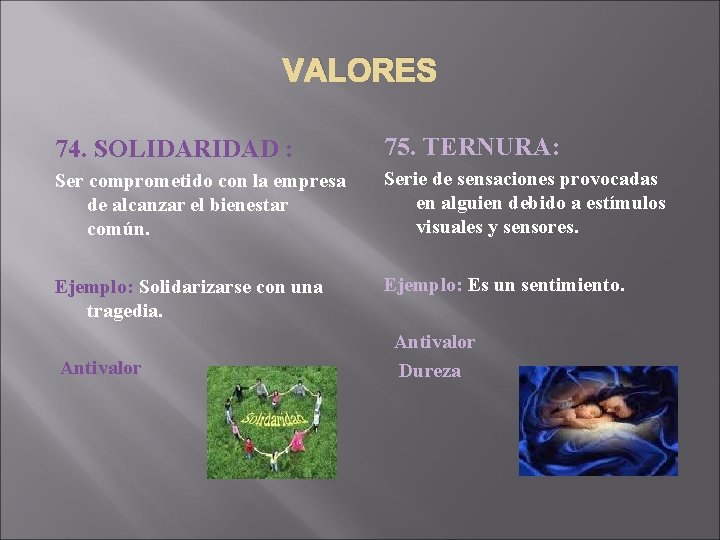 VALORES

74. SOLIDARIDAD :

Ser comprometido con la empresa de alcanzar el bienestar común.

Ejemplo: Solidarizarse con una tragedia.

Antivalor

Solidaridad

75. TERNURA:

Serie de sensaciones provocadas en alguien debido a estímulos visuales y sensores.

Ejemplo: Es un sentimiento.

Antivalor

Dureza